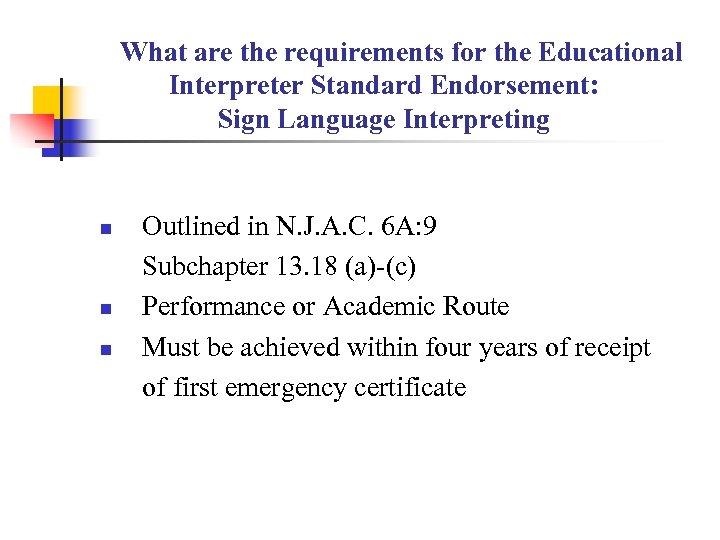 What are the requirements for the Educational Interpreter Standard Endorsement: Sign Language Interpreting

- Outlined in N.J.A.C. 6A:9 Subchapter 13.18 (a)-(c)
- Performance or Academic Route
- Must be achieved within four years of receipt of first emergency certificate